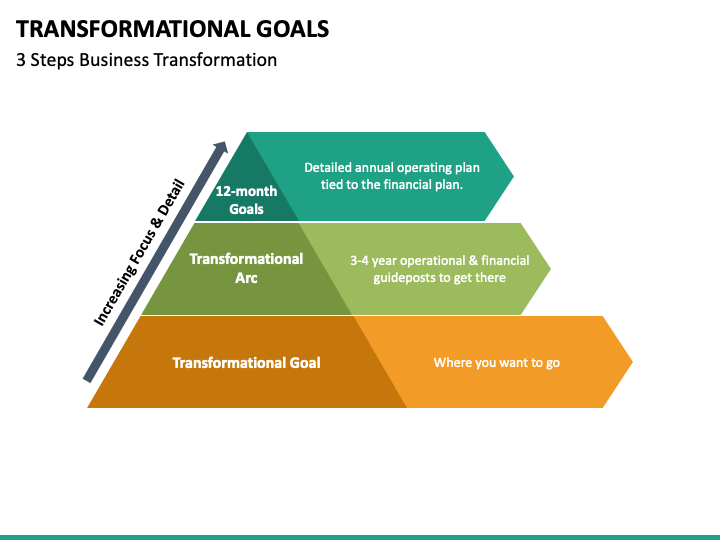 TRANSFORMATIONAL GOALS

3 Steps Business Transformation

Increasing Focus & Detail

12-month Goals

Detailed annual operating plan tied to the financial plan.

Transformational Arc

3-4 year operational & financial guideposts to get there

Transformational Goal

Where you want to go